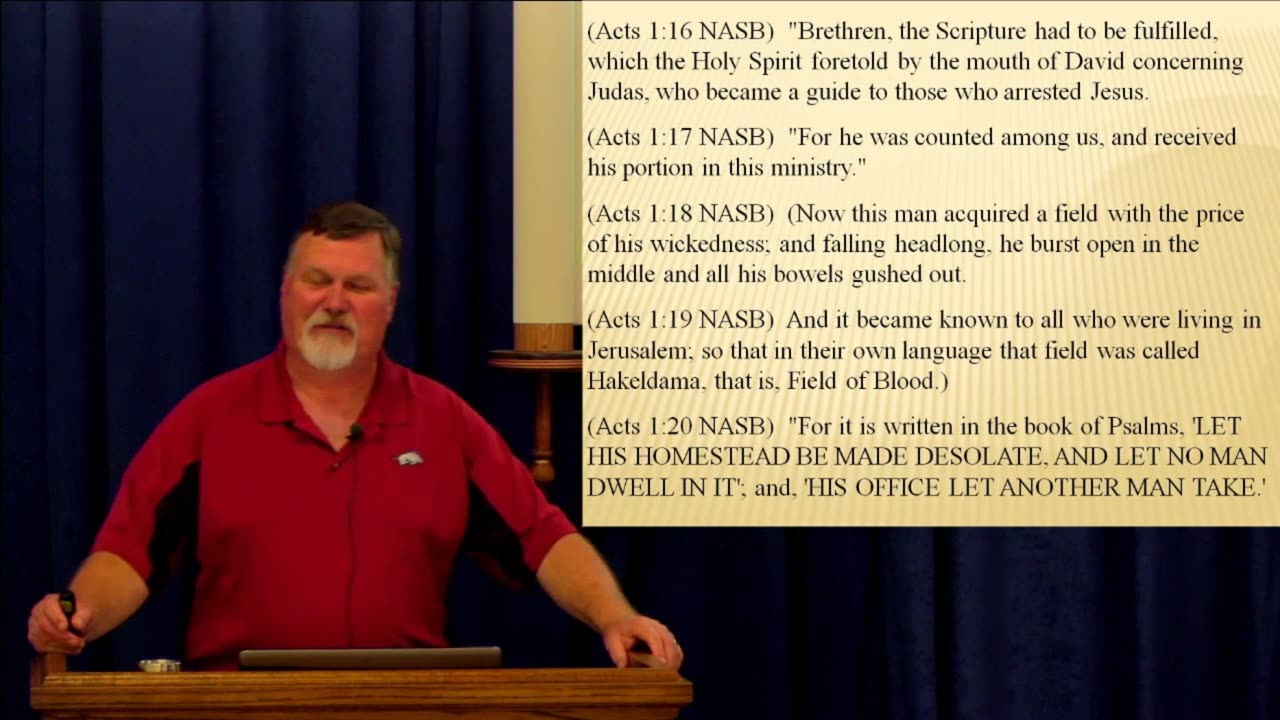 (Acts 1:16 NASB) "Brethren, the Scripture had to be fulfilled, which the Holy Spirit foretold by the mouth of David concerning Judas, who became a guide to those who arrested Jesus.

(Acts 1:17 NASB) "For he was counted among us, and received his portion in this ministry."

(Acts 1:18 NASB) (Now this man acquired a field with the price of his wickedness; and falling headlong, he burst open in the middle and all his bowels gushed out.

(Acts 1:19 NASB) And it became known to all who were living in Jerusalem; so that in their own language that field was called Hakeldama, that is, Field of Blood.)

(Acts 1:20 NASB) "For it is written in the book of Psalms, 'LET HIS HOMESTEAD BE MADE DESOLATE, AND LET NO MAN DWELL IN IT'; and, 'HIS OFFICE LET ANOTHER MAN TAKE.'